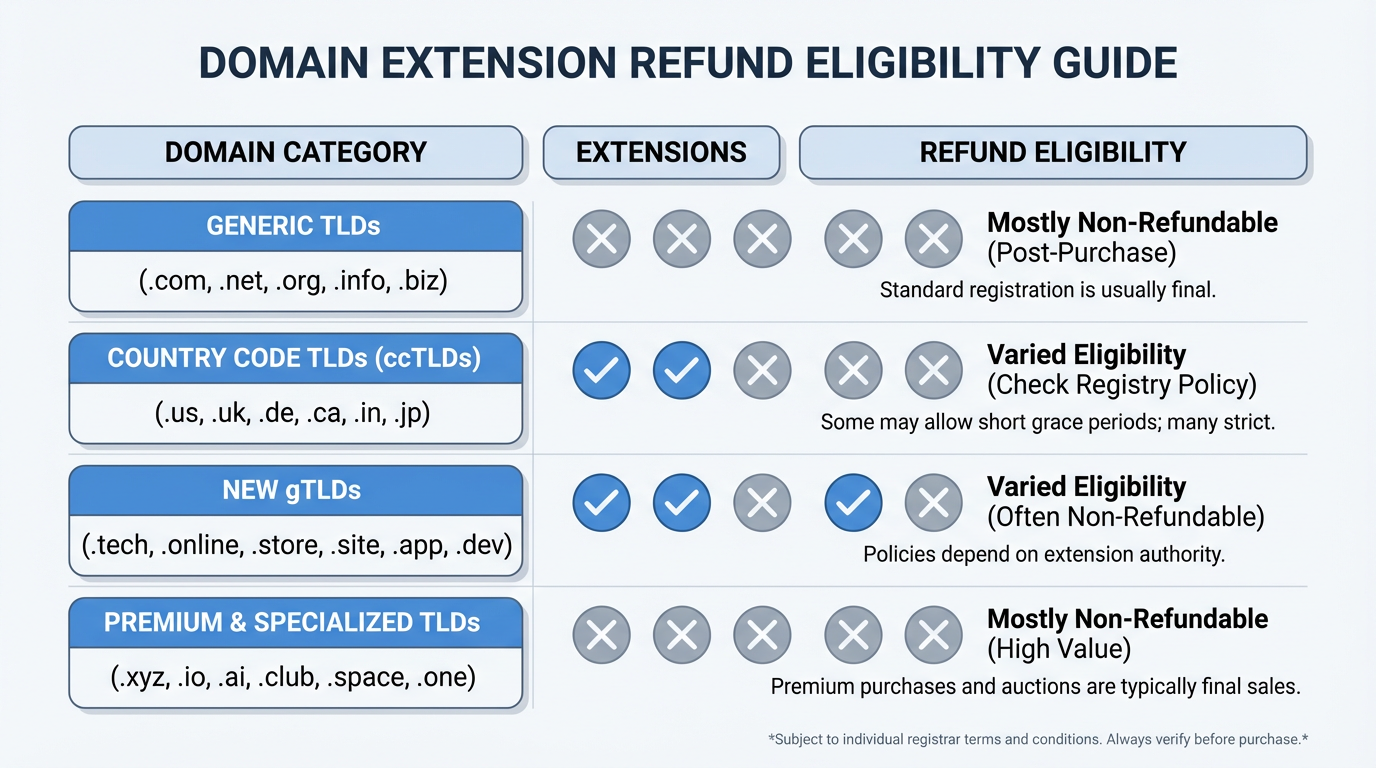 DOMAIN EXTENSION REFUND ELIGIBILITY GUIDE

| DOMAIN CATEGORY | EXTENSIONS | REFUND ELIGIBILITY |
|---|---|---|
| GENERIC TLDs (.com, .net, .org, .info, .biz) | | Mostly Non-Refundable (Post-Purchase) Standard registration is usually final. |
| COUNTRY CODE TLDs (ccTLDs) (.us, .uk, .de, .ca, .in, .jp) | | Varied Eligibility (Check Registry Policy) Some may allow short grace periods; many strict. |
| NEW gTLDs (.tech, .online, .store, .site, .app, .dev) | | Varied Eligibility (Often Non-Refundable) Policies depend on extension authority. |
| PREMIUM & SPECIALIZED TLDs (.xyz, .io, .ai, .club, .space, .one) | | Mostly Non-Refundable (High Value) Premium purchases and auctions are typically final sales. |

*Subject to individual registrar terms and conditions. Always verify before purchase.*